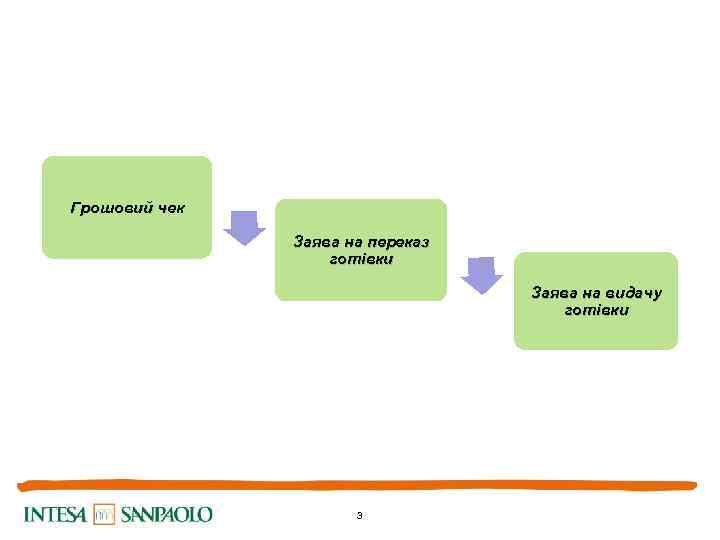 Грошовий чек

Заява на переказ готівки

Заява на видачу готівки

INTESA SANPAOLO

3